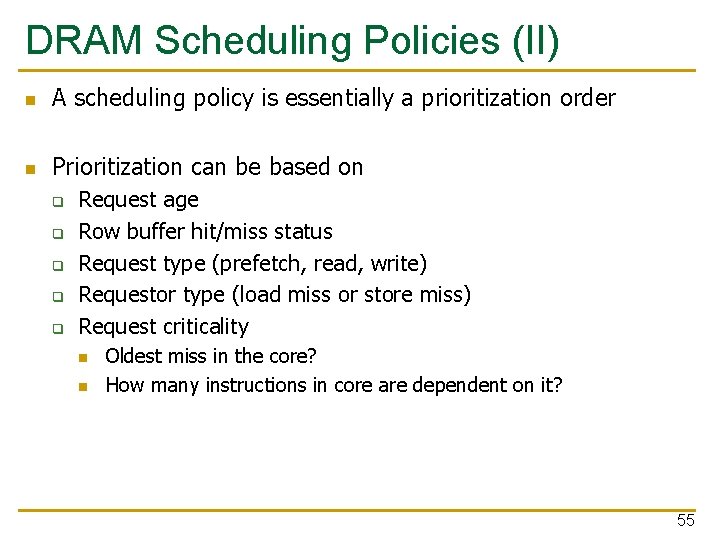 DRAM Scheduling Policies (II)

- A scheduling policy is essentially a prioritization order

- Prioritization can be based on
  - Request age
  - Row buffer hit/miss status
  - Request type (prefetch, read, write)
  - Requestor type (load miss or store miss)
  - Request criticality
    - Oldest miss in the core?
    - How many instructions in core are dependent on it?

55